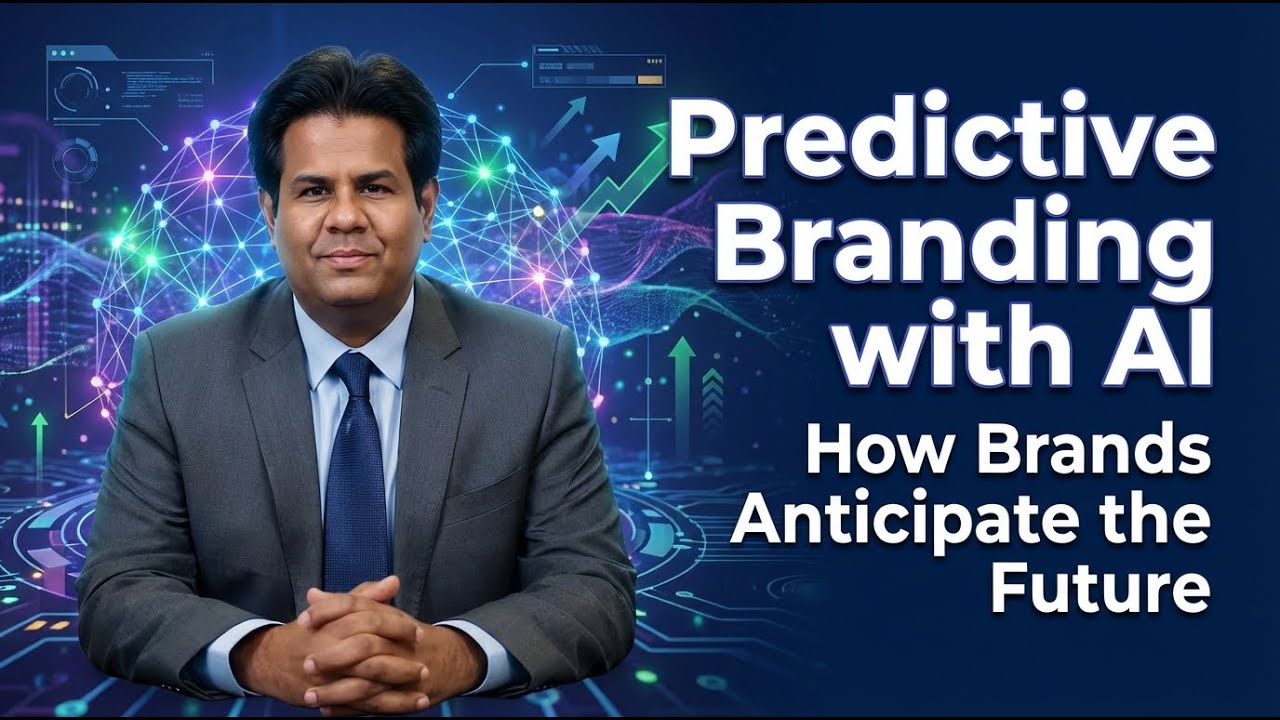 Predictive Branding with AI

How Brands Anticipate the Future